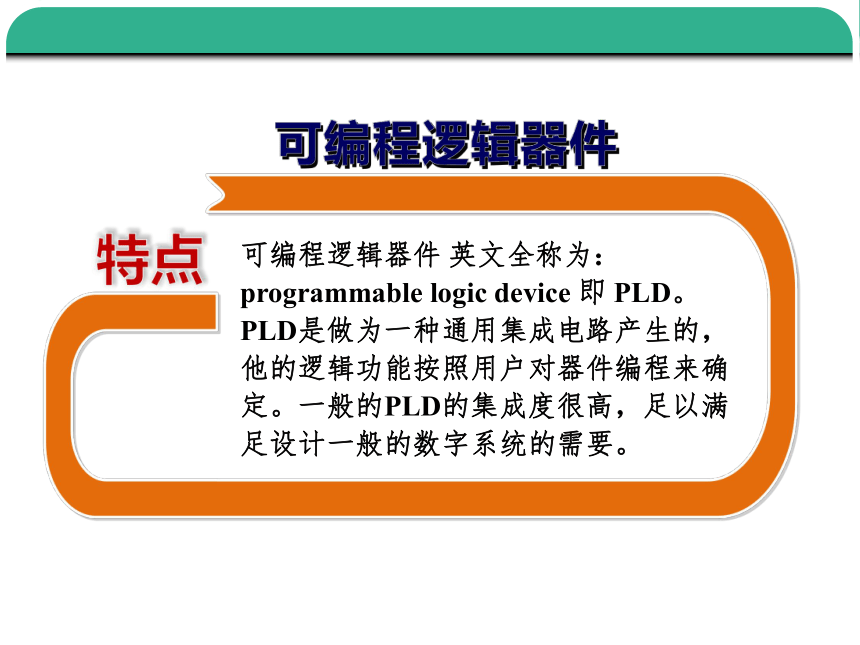 可编程逻辑器件

特点

可编程逻辑器件 英文全称为：programmable logic device 即 PLD。PLD是做为一种通用集成电路产生的，他的逻辑功能按照用户对器件编程来确定。一般的PLD的集成度很高，足以满足设计一般的数字系统的需要。